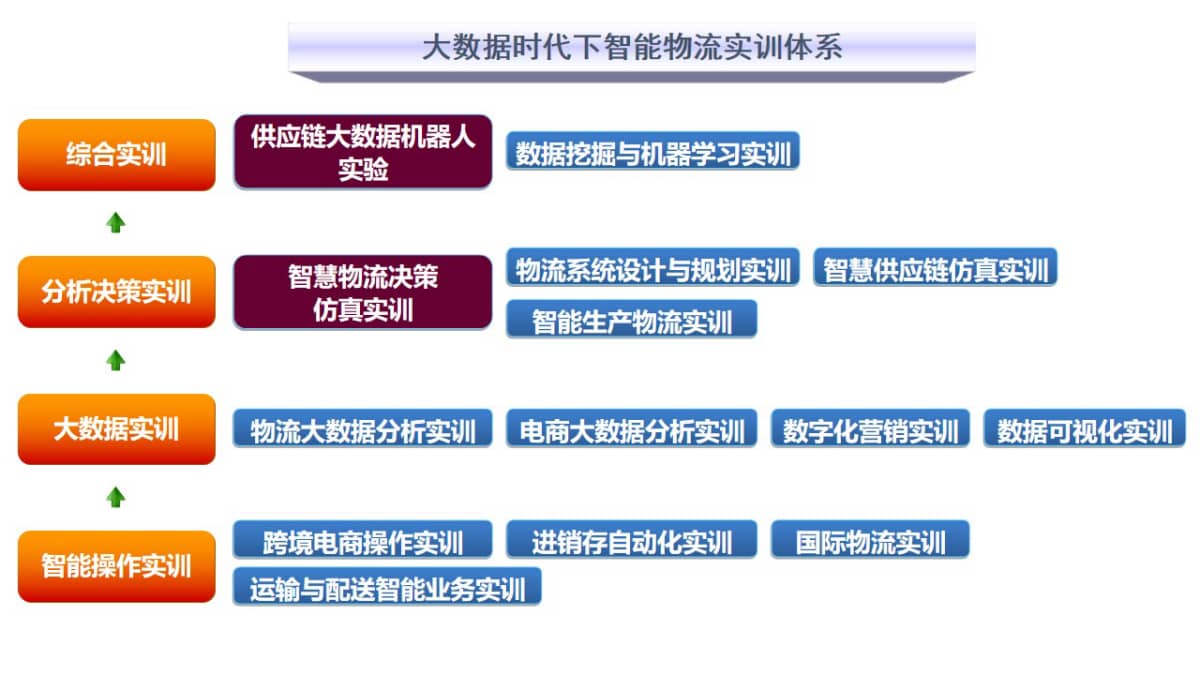 大数据时代下智能物流实训体系

综合实训

供应链大数据机器人实验

数据挖掘与机器学习实训

分析决策实训

智慧物流决策仿真实训

物流系统设计与规划实训

智慧供应链仿真实训

智能生产物流实训

大数据实训

物流大数据分析实训

电商大数据分析实训

数字化营销实训

数据可视化实训

智能操作实训

跨境电商操作实训

进销存自动化实训

国际物流实训

运输与配送智能业务实训